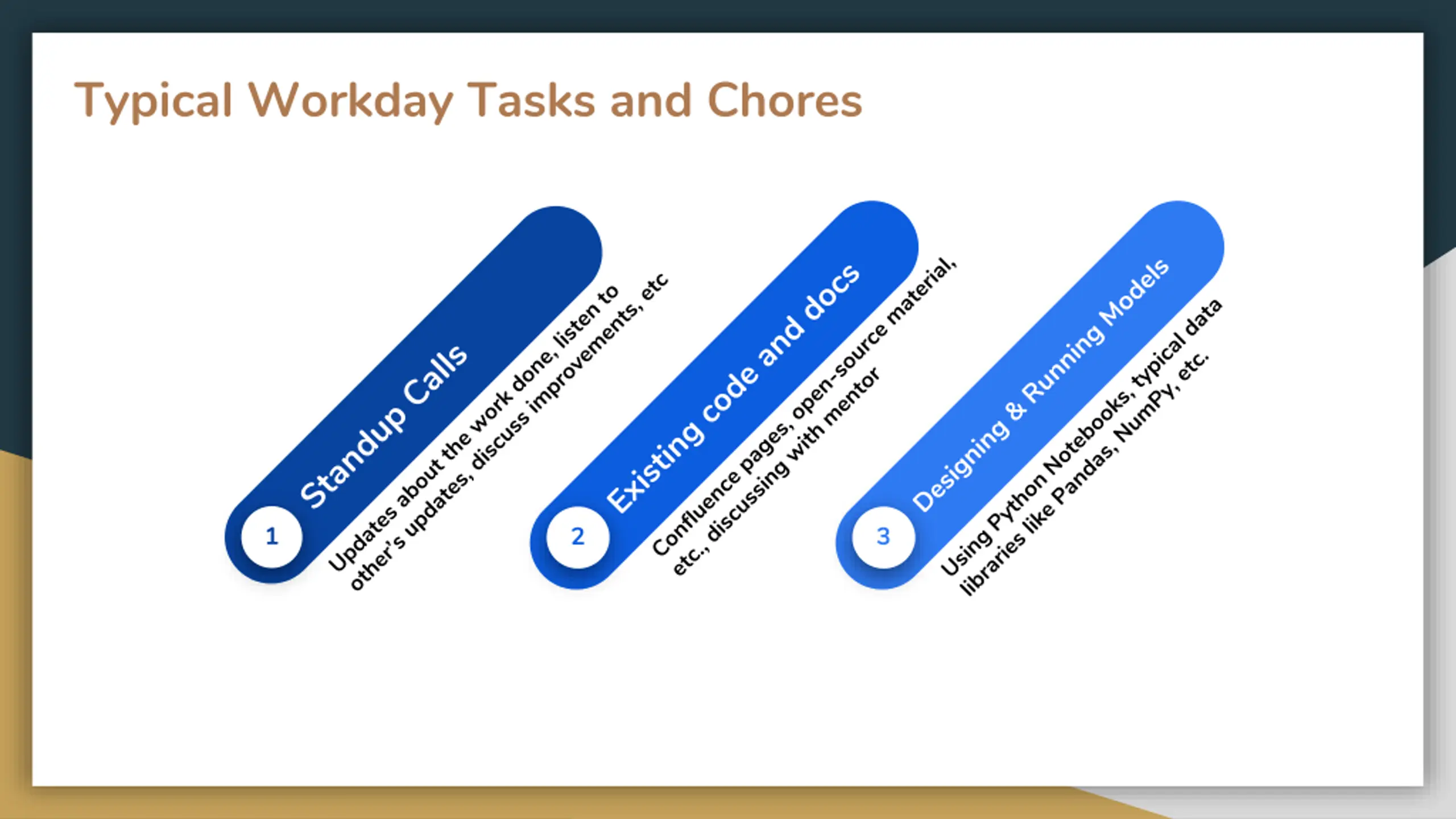 Typical Workday Tasks and Chores

1
Standup Calls
Updates about the work done, listen to other's updates, discuss improvements, etc

2
Existing code and docs
Confluence pages, open-source material, etc., discussing with mentor

3
Designing & Running Models
Using Python Notebooks, typical data libraries like Pandas, NumPy, etc.